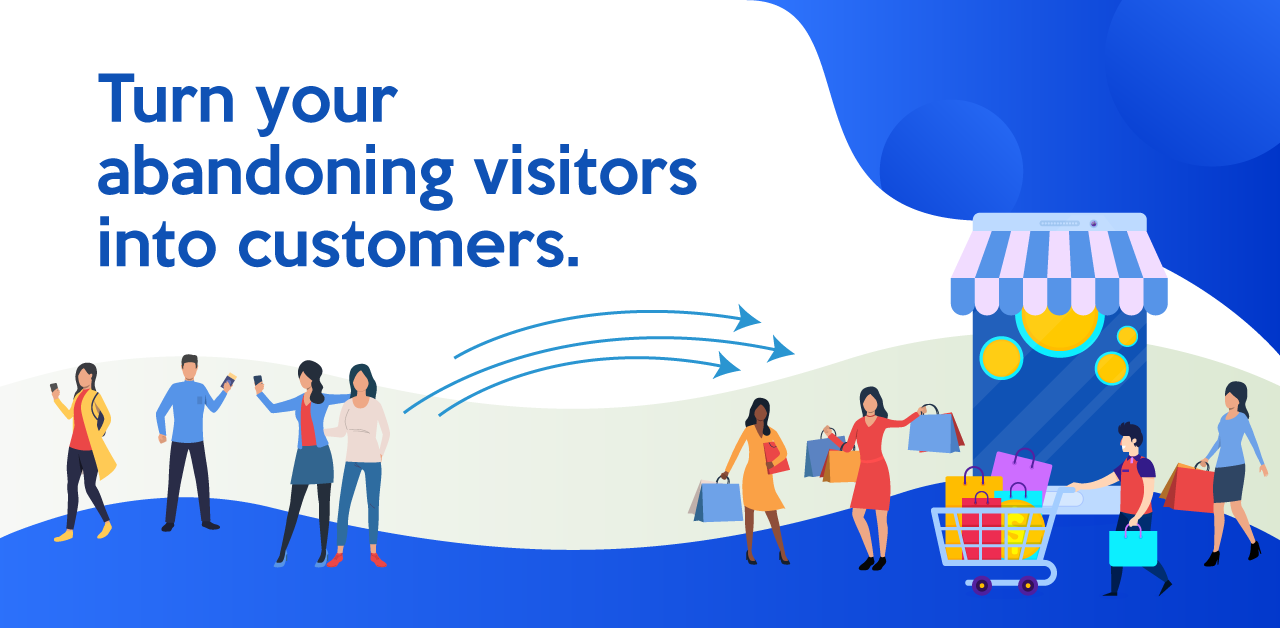 Turn your abandoning visitors into customers.